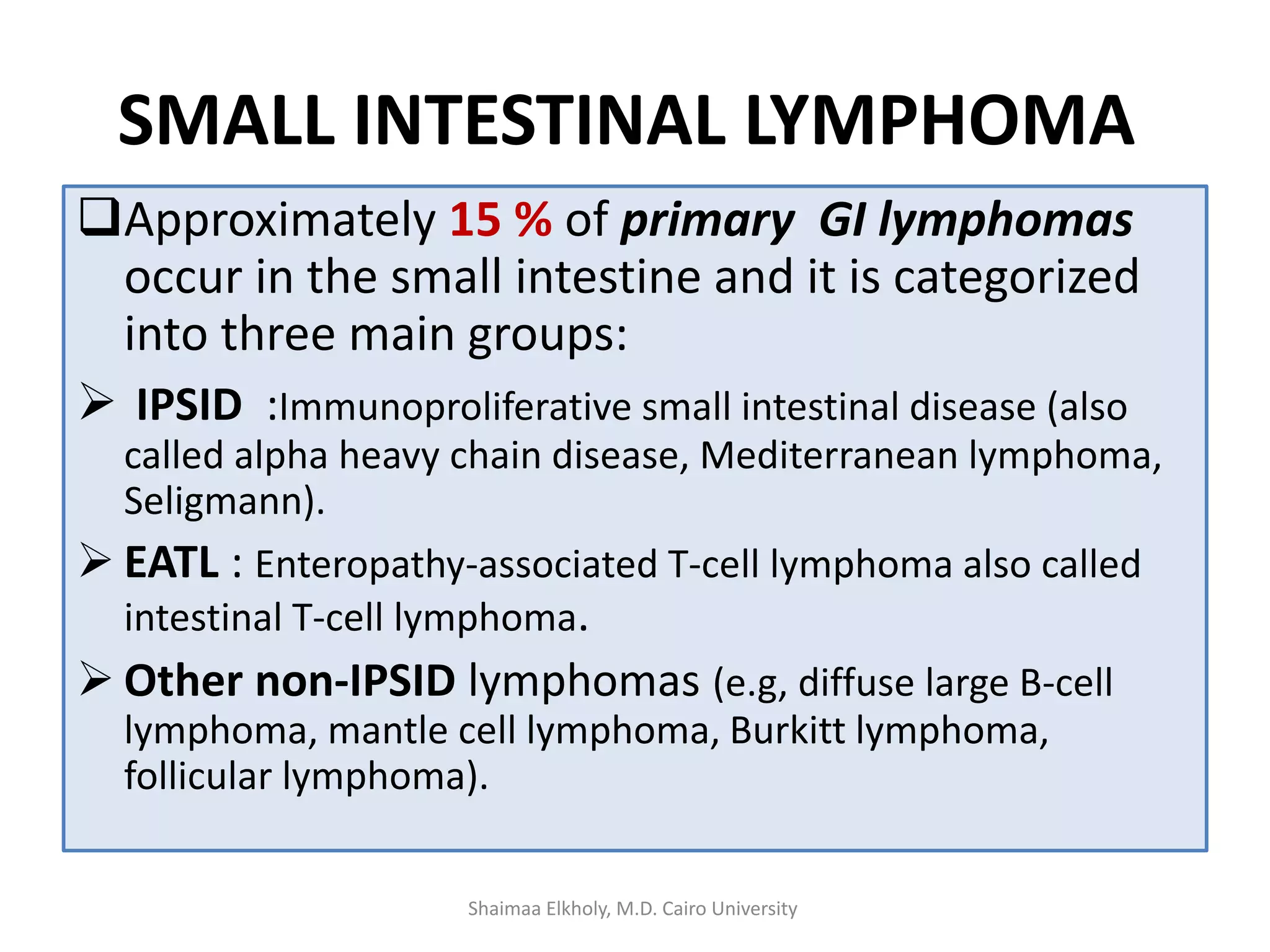 SMALL INTESTINAL LYMPHOMA

❑Approximately 15 % of primary GI lymphomas occur in the small intestine and it is categorized into three main groups:

➢ IPSID :Immunoproliferative small intestinal disease (also called alpha heavy chain disease, Mediterranean lymphoma, Seligmann).

➢ EATL : Enteropathy-associated T-cell lymphoma also called intestinal T-cell lymphoma.

➢ Other non-IPSID lymphomas (e.g, diffuse large B-cell lymphoma, mantle cell lymphoma, Burkitt lymphoma, follicular lymphoma).

Shaimaa Elkholy, M.D. Cairo University